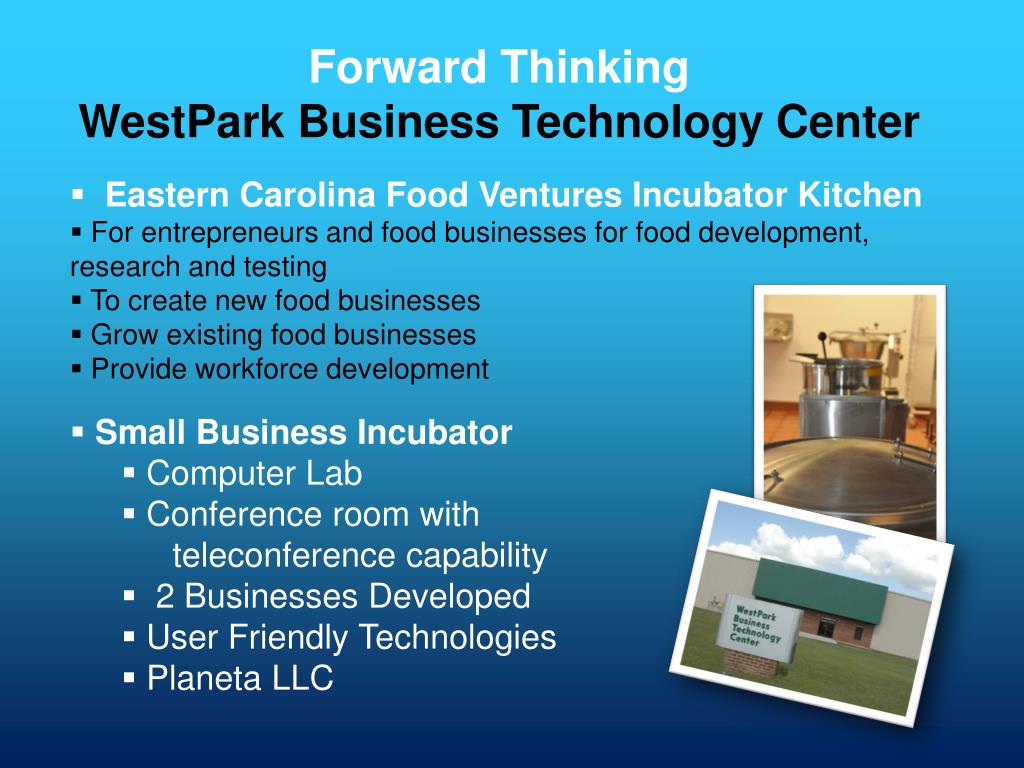 Forward Thinking
WestPark Business Technology Center

▪ Eastern Carolina Food Ventures Incubator Kitchen
▪ For entrepreneurs and food businesses for food development, research and testing
▪ To create new food businesses
▪ Grow existing food businesses
▪ Provide workforce development

▪ Small Business Incubator
▪ Computer Lab
▪ Conference room with teleconference capability
▪ 2 Businesses Developed
▪ User Friendly Technologies
▪ Planeta LLC

WestPark Business Technology Center